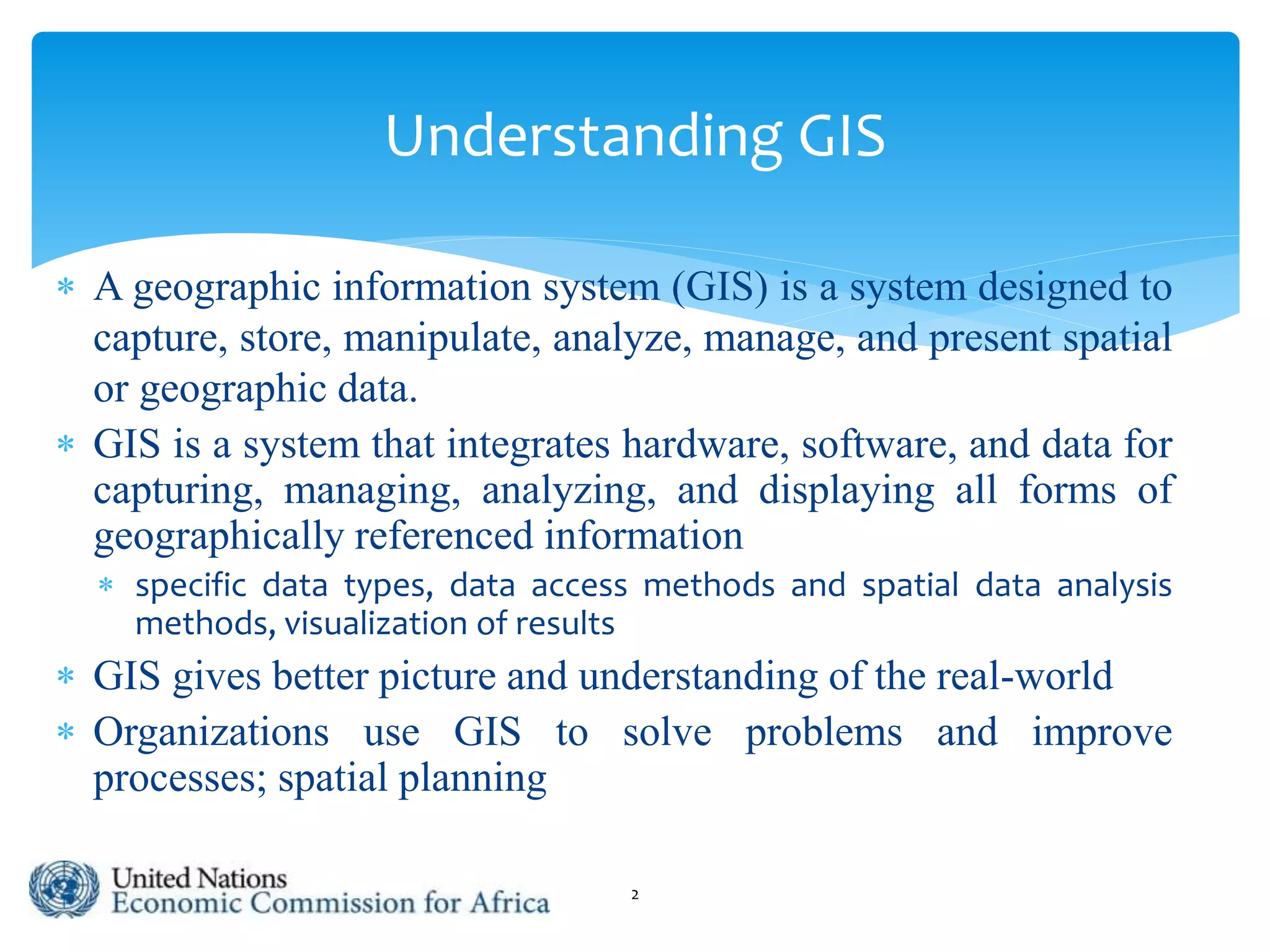 Understanding GIS

* A geographic information system (GIS) is a system designed to capture, store, manipulate, analyze, manage, and present spatial or geographic data.
* GIS is a system that integrates hardware, software, and data for capturing, managing, analyzing, and displaying all forms of geographically referenced information
  * specific data types, data access methods and spatial data analysis methods, visualization of results
* GIS gives better picture and understanding of the real-world
* Organizations use GIS to solve problems and improve processes; spatial planning

United Nations
Economic Commission for Africa

2